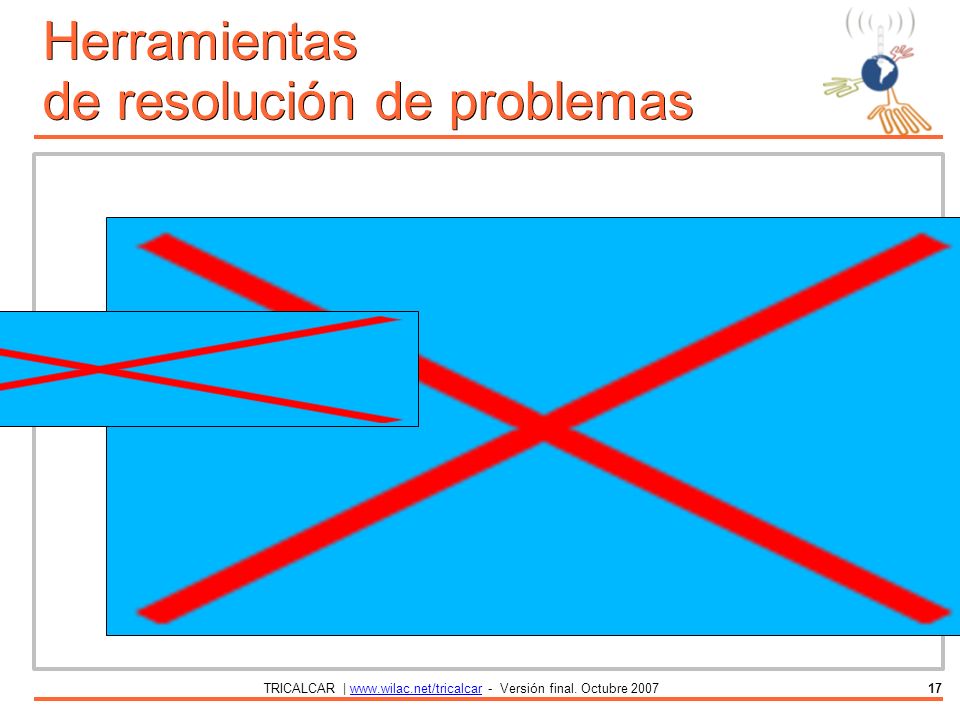 Herramientas
de resolución de problemas

TRICALCAR | www.wilac.net/tricalcar - Versión final. Octubre 2007 17